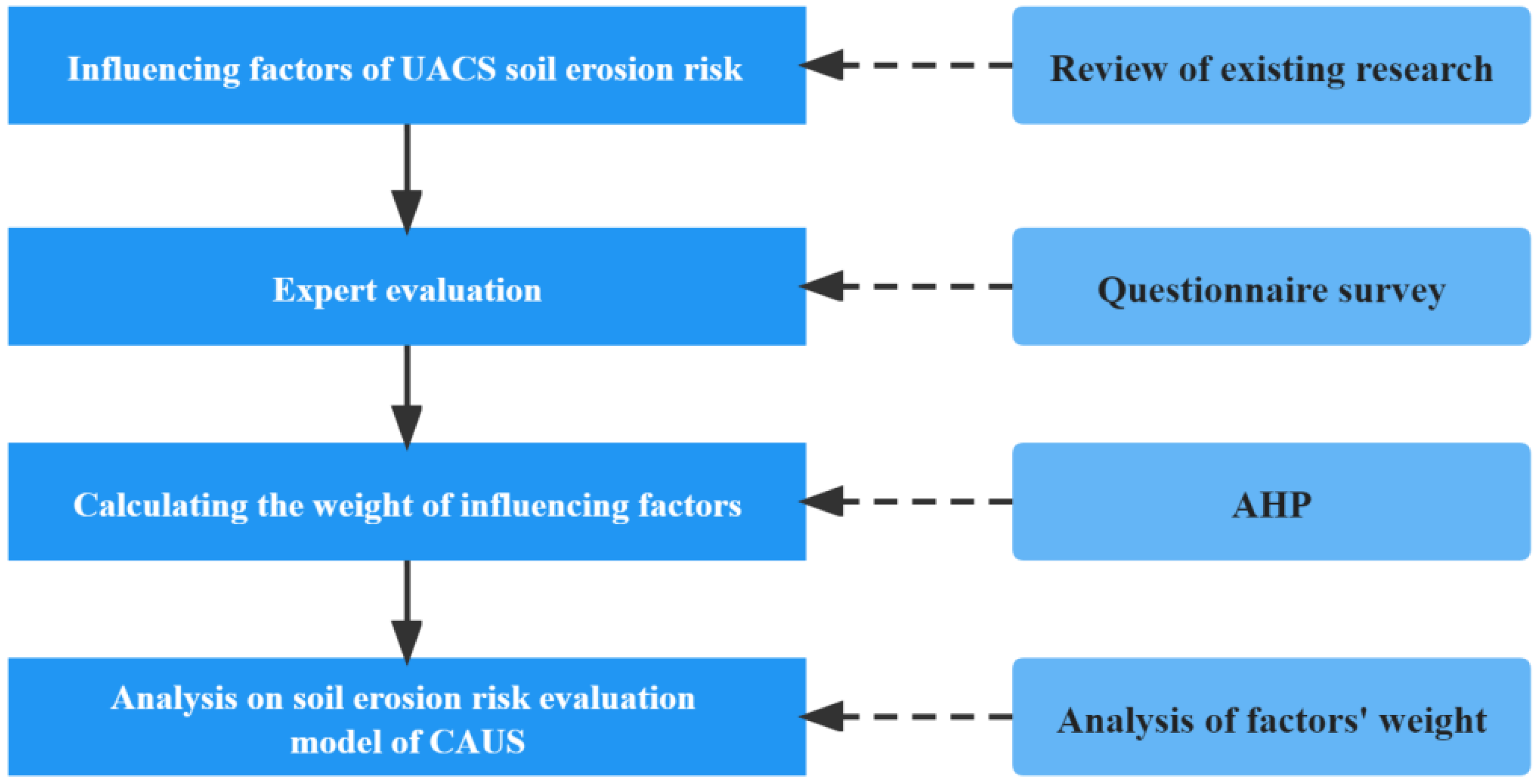 Influencing factors of UACS soil erosion risk

Review of existing research

Expert evaluation

Questionnaire survey

Calculating the weight of influencing factors

AHP

Analysis on soil erosion risk evaluation model of CAUS

Analysis of factors' weight